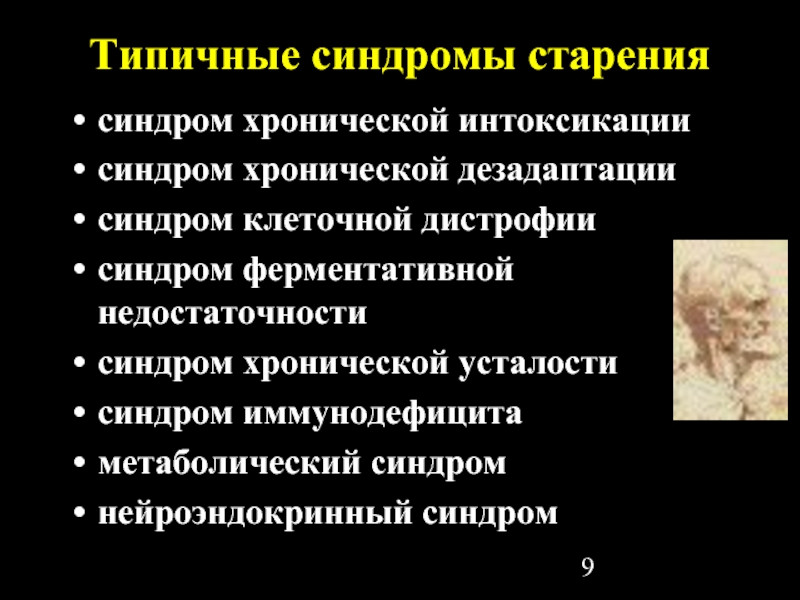 Типичные синдромы старения

• синдром хронической интоксикации
• синдром хронической дезадаптации
• синдром клеточной дистрофии
• синдром ферментативной недостаточности
• синдром хронической усталости
• синдром иммунодефицита
• метаболический синдром
• нейроэндокринный синдром

9